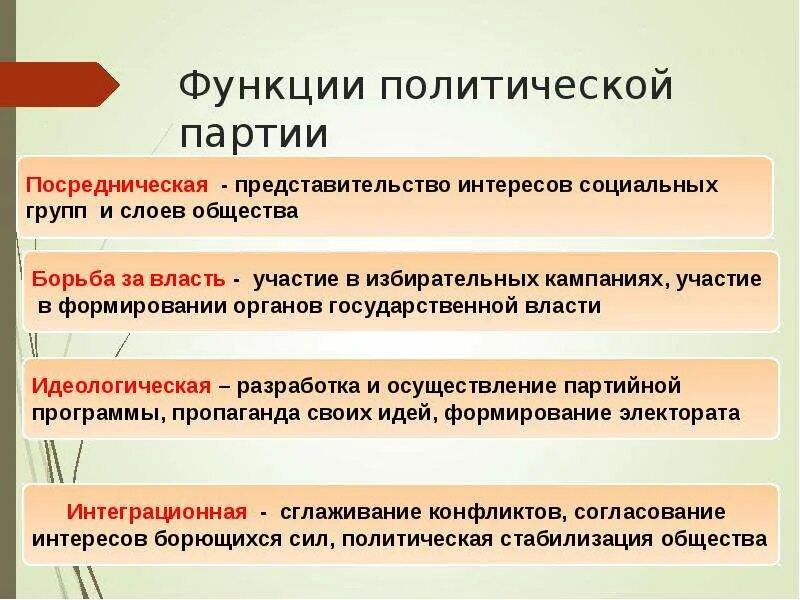 Функции политической партии

Посредническая - представительство интересов социальных групп и слоев общества

Борьба за власть - участие в избирательных кампаниях, участие в формировании органов государственной власти

Идеологическая – разработка и осуществление партийной программы, пропаганда своих идей, формирование электората

Интеграционная - сглаживание конфликтов, согласование интересов борющихся сил, политическая стабилизация общества